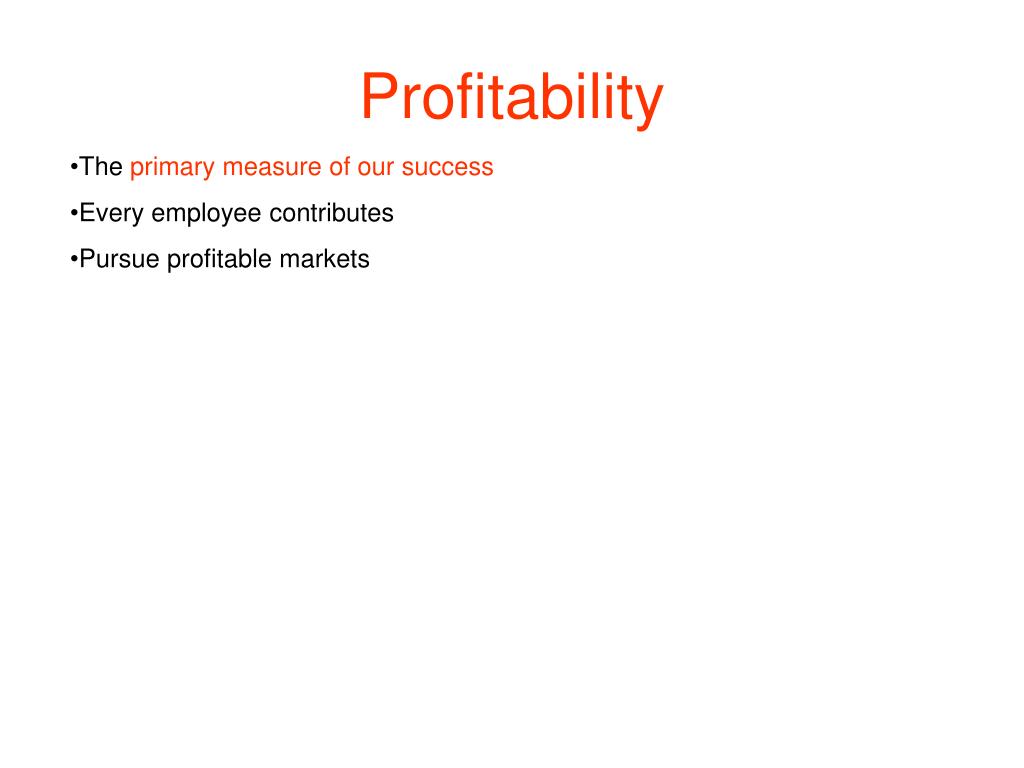 Profitability

•The primary measure of our success

•Every employee contributes

•Pursue profitable markets